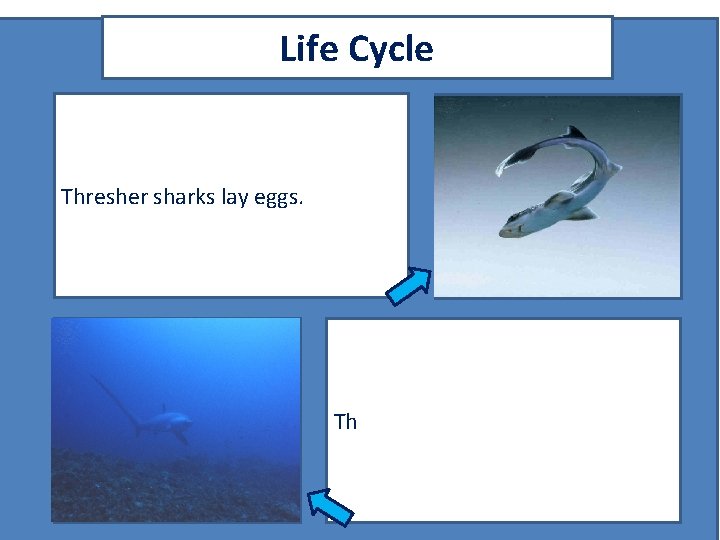 Life Cycle

Thresher sharks lay eggs.

Th